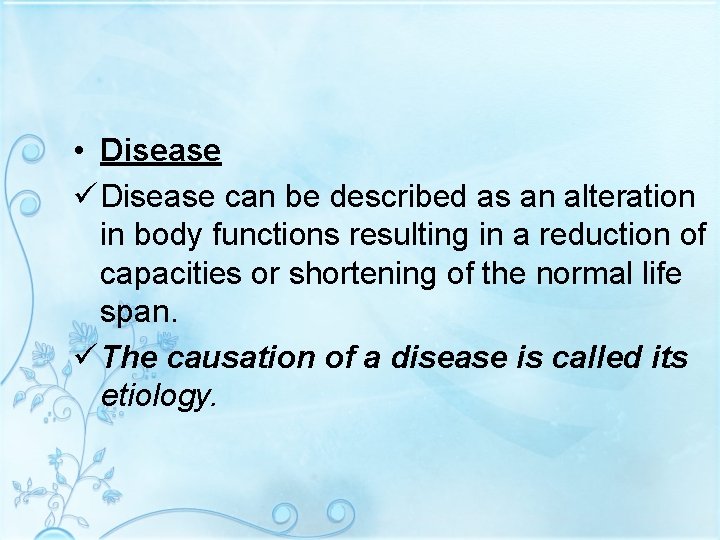 • Disease

✓ Disease can be described as an alteration in body functions resulting in a reduction of capacities or shortening of the normal life span.

✓ The causation of a disease is called its etiology.